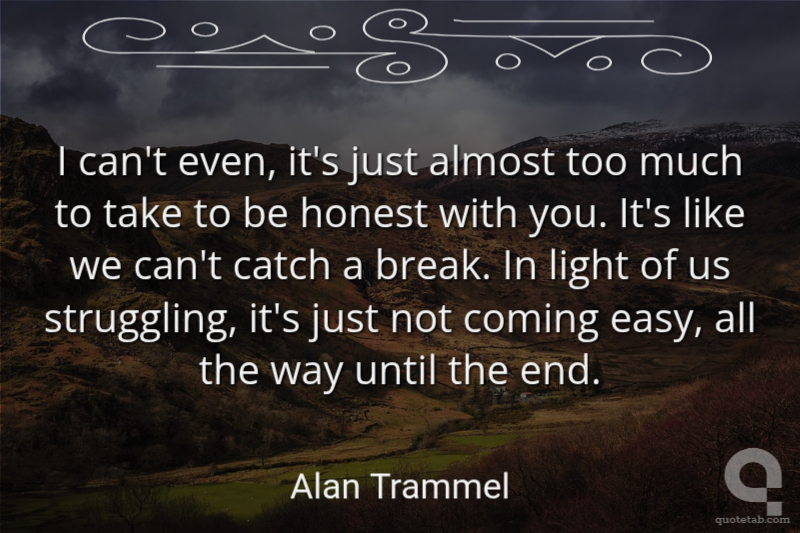 I can't even, it's just almost too much to take to be honest with you. It's like we can't catch a break. In light of us struggling, it's just not coming easy, all the way until the end.

Alan Trammel

quotetab.com